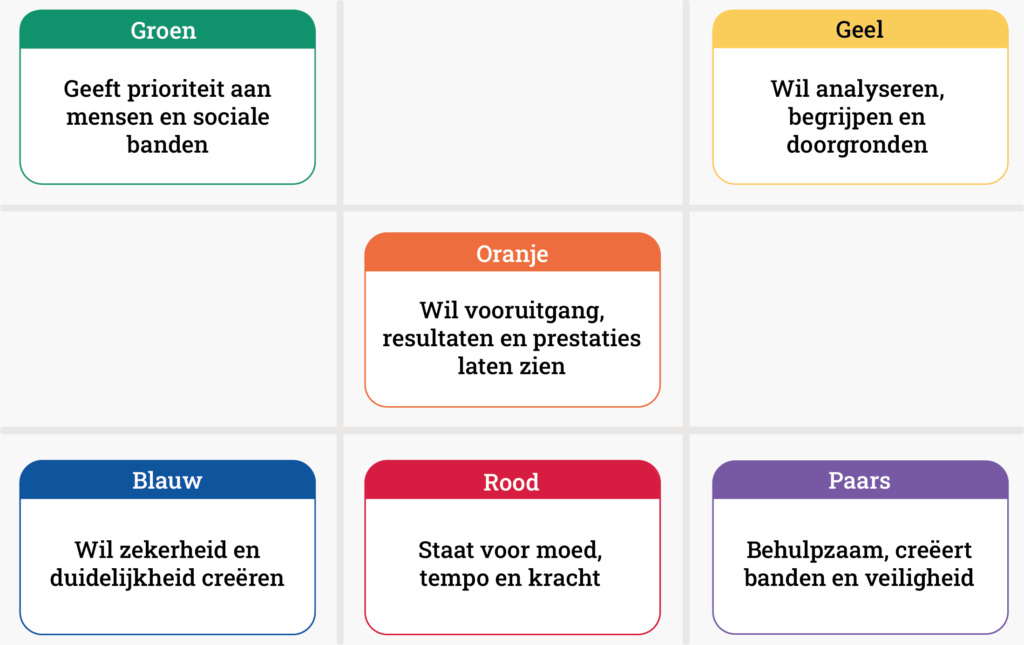 Groen

Geeft prioriteit aan mensen en sociale banden

Geel

Wil analyseren, begrijpen en doorgronden

Oranje

Wil vooruitgang, resultaten en prestaties laten zien

Blauw

Wil zekerheid en duidelijkheid creëren

Rood

Staat voor moed, tempo en kracht

Paars

Behulpzaam, creëert banden en veiligheid